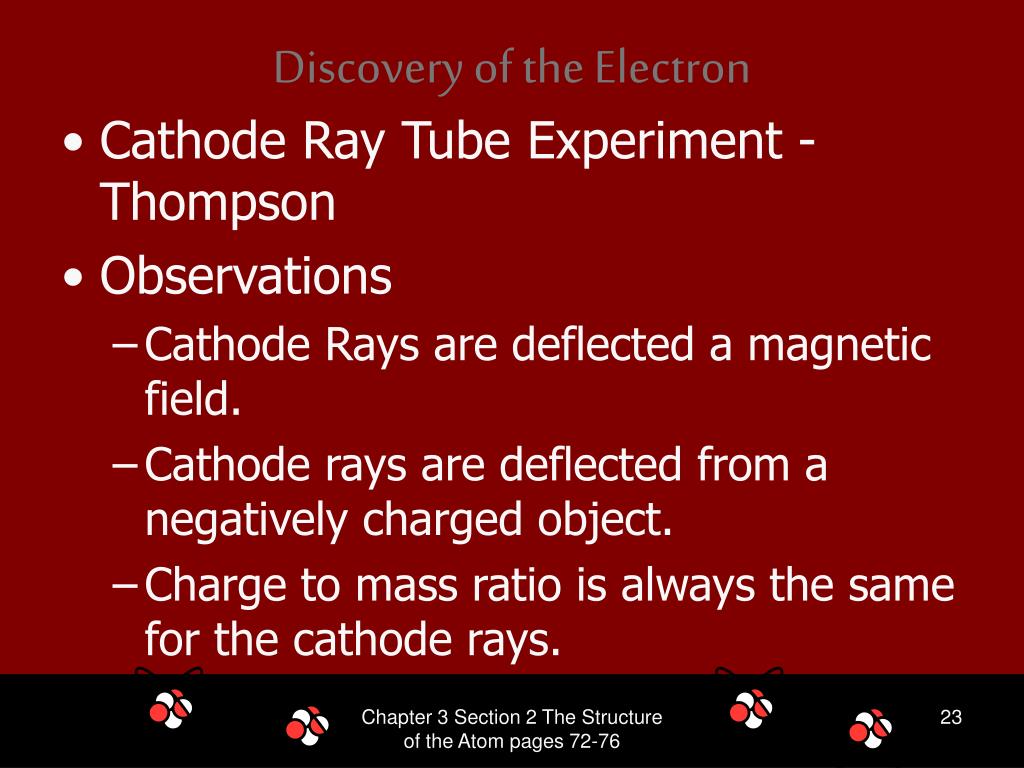 Discovery of the Electron

• Cathode Ray Tube Experiment - Thompson
• Observations
– Cathode Rays are deflected a magnetic field.
– Cathode rays are deflected from a negatively charged object.
– Charge to mass ratio is always the same for the cathode rays.

Chapter 3 Section 2 The Structure of the Atom pages 72-76

23